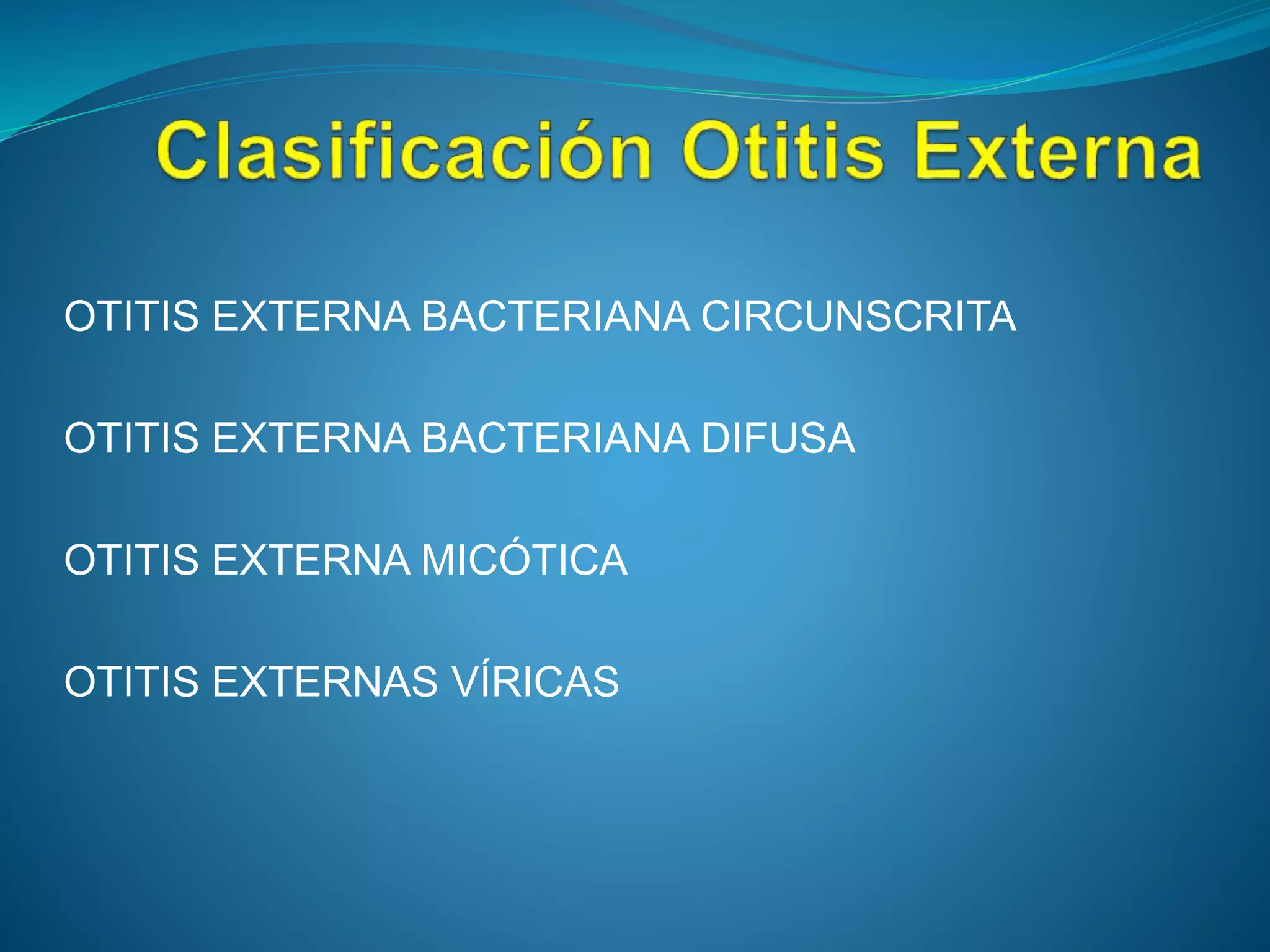 Clasificación Otitis Externa

OTITIS EXTERNA BACTERIANA CIRCUNSCRITA

OTITIS EXTERNA BACTERIANA DIFUSA

OTITIS EXTERNA MICÓTICA

OTITIS EXTERNAS VÍRICAS